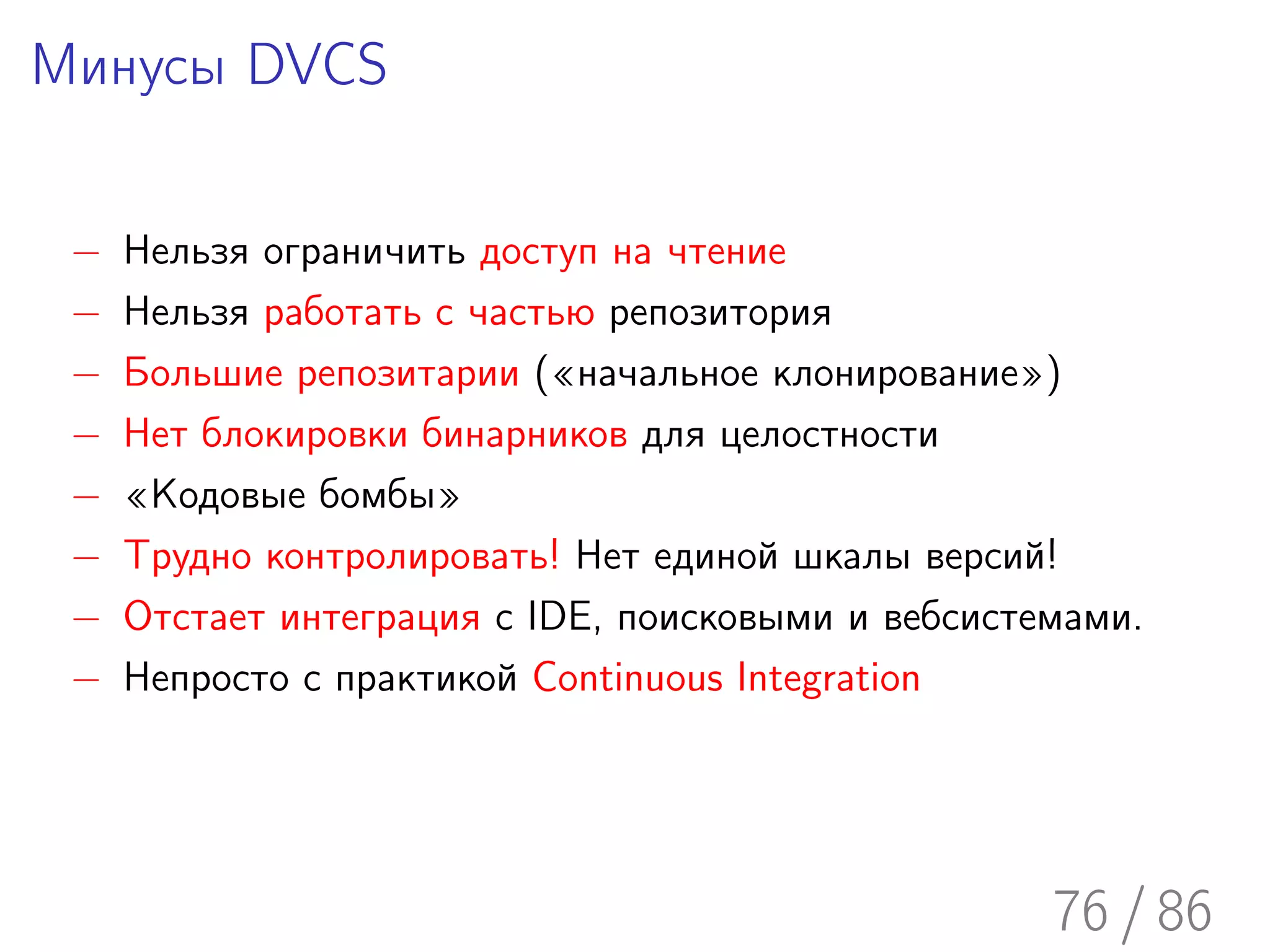 Минусы DVCS

— Нельзя ограничить доступ на чтение
— Нельзя работать с частью репозитория
— Большие репозитарии («начальное клонирование»)
— Нет блокировки бинарников для целостности
— «Кодовые бомбы»
— Трудно контролировать! Нет единой шкалы версий!
— Отстает интеграция с IDE, поисковыми и вебсистемами.
— Непросто с практикой Continuous Integration

76 / 86